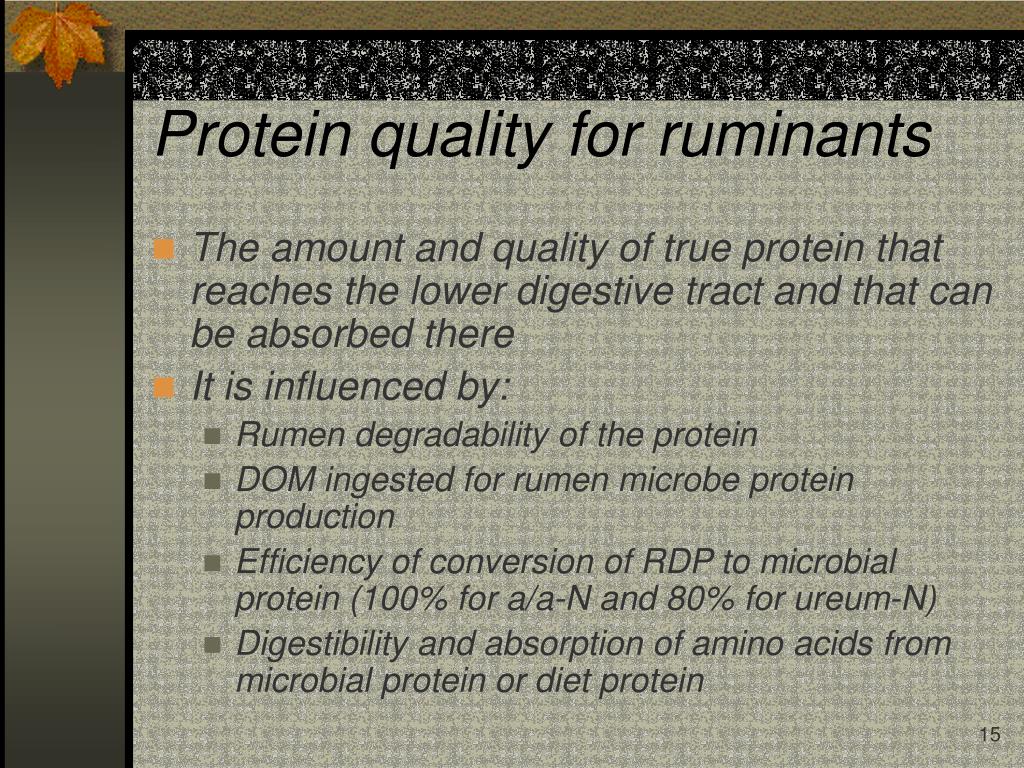 Protein quality for ruminants

The amount and quality of true protein that reaches the lower digestive tract and that can be absorbed there

It is influenced by:

Rumen degradability of the protein

DOM ingested for rumen microbe protein production

Efficiency of conversion of RDP to microbial protein (100% for a/a-N and 80% for ureum-N)

Digestibility and absorption of amino acids from microbial protein or diet protein

15